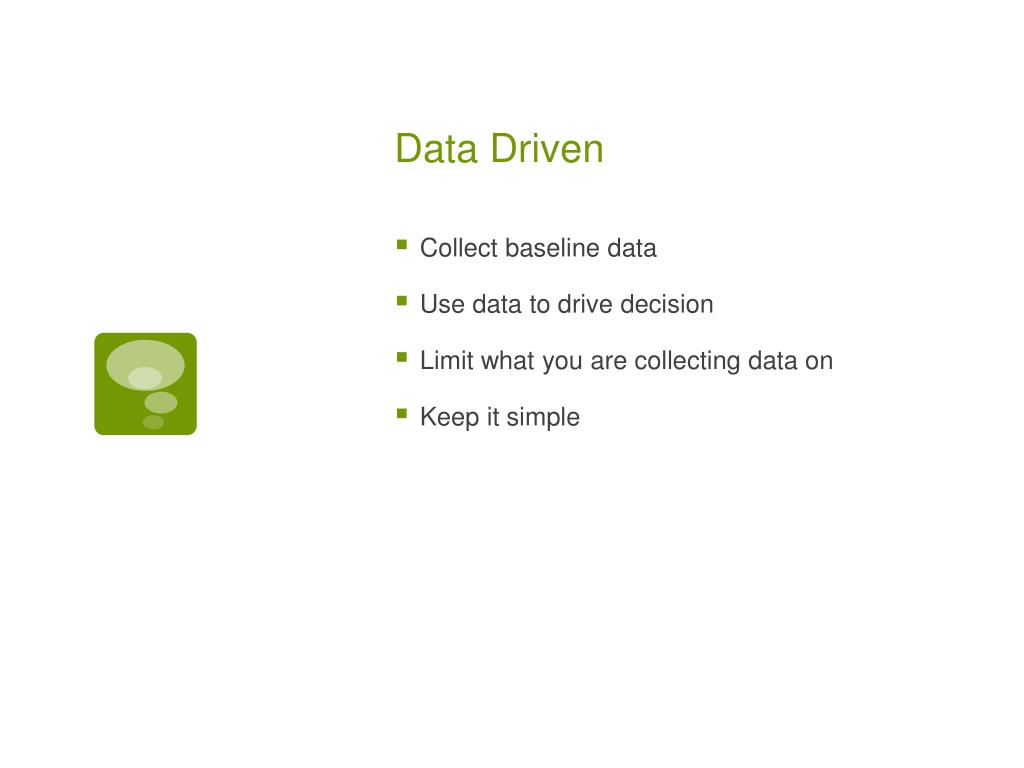 Data Driven

- Collect baseline data
- Use data to drive decision
- Limit what you are collecting data on
- Keep it simple